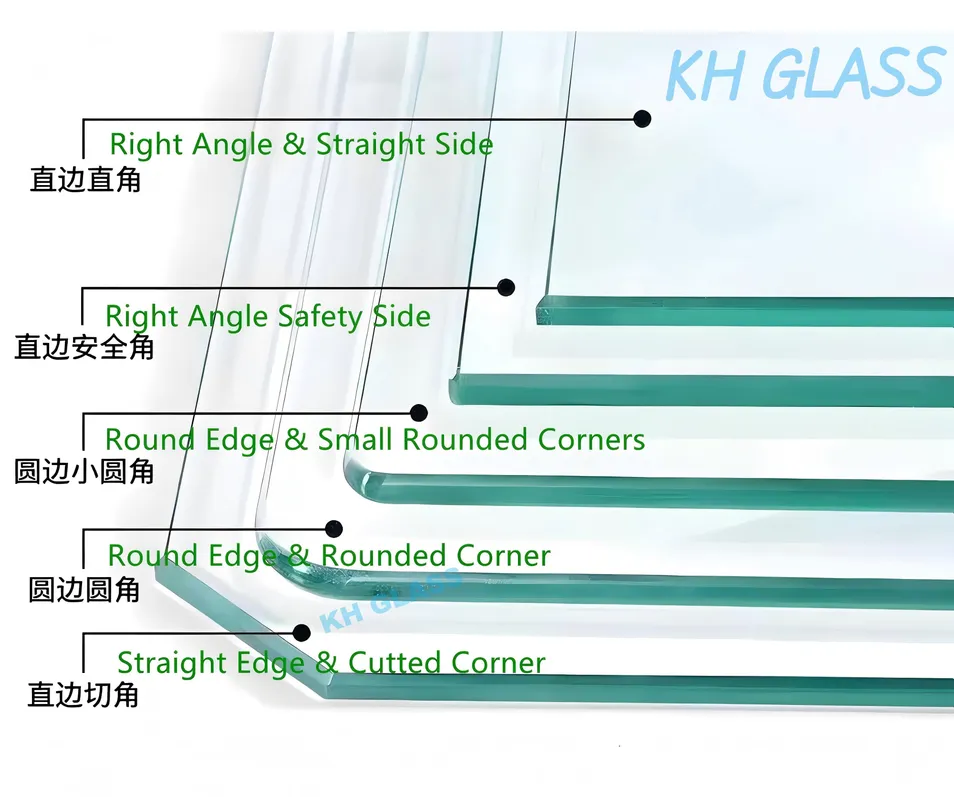 KH GLASS

Right Angle & Straight Side
直边直角

Right Angle Safety Side
直边安全角

Round Edge & Small Rounded Corners
圆边小圆角

Round Edge & Rounded Corner
圆边圆角

KH GLASS

Straight Edge & Cutted Corner
直边切角